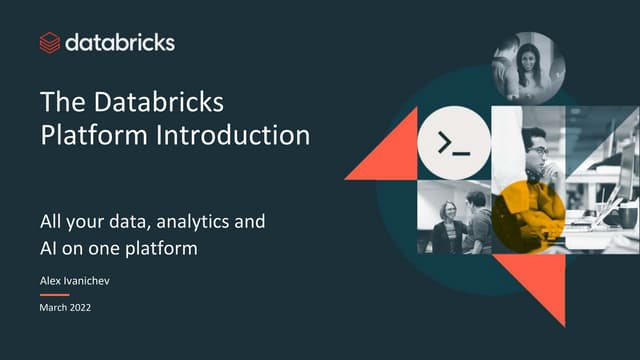 databricks

The Databricks Platform Introduction

All your data, analytics and AI on one platform

Alex Ivanichev

March 2022

>_